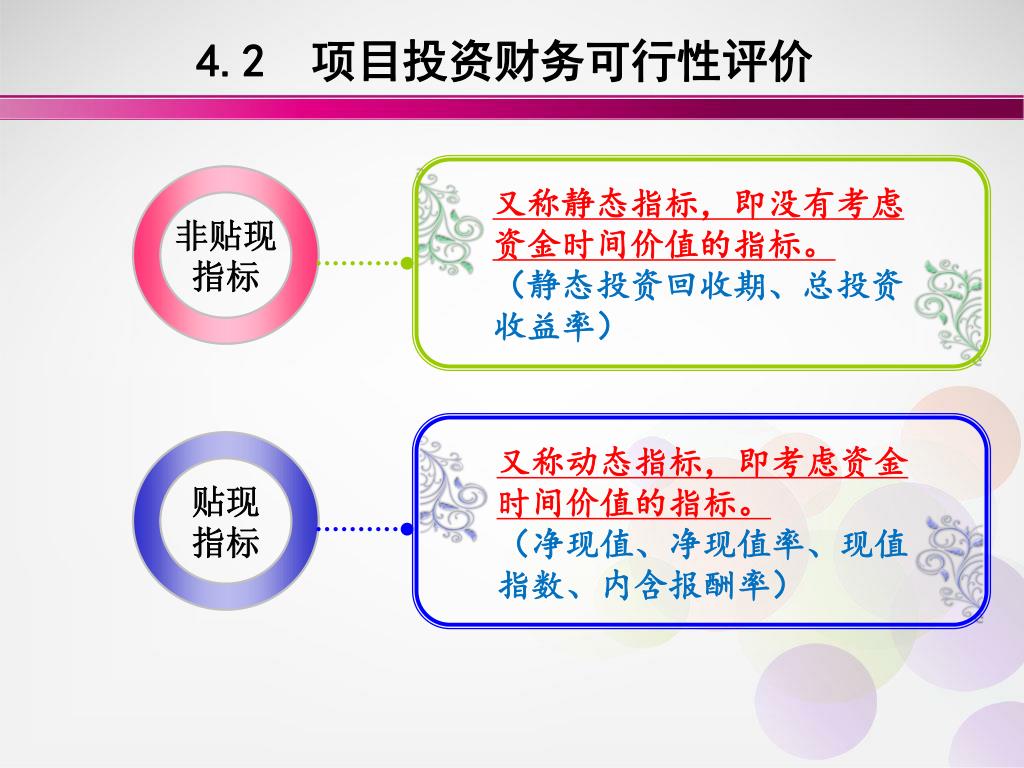 4.2　项目投资财务可行性评价

非贴现指标

又称静态指标，即没有考虑资金时间价值的指标。
（静态投资回收期、总投资收益率）

贴现指标

又称动态指标，即考虑资金时间价值的指标。
（净现值、净现值率、现值指数、内含报酬率）